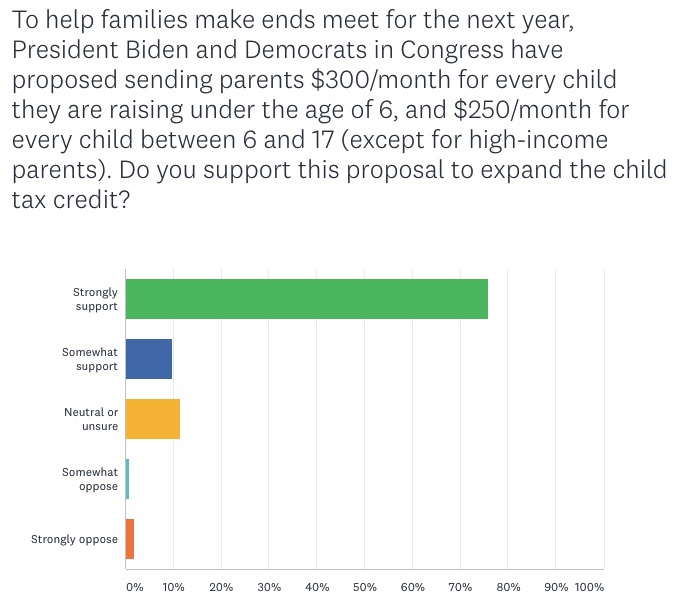 To help families make ends meet for the next year, President Biden and Democrats in Congress have proposed sending parents \$300/month for every child they are raising under the age of 6, and \$250/month for every child between 6 and 17 (except for high-income parents). Do you support this proposal to expand the child tax credit?

Strongly support
Somewhat support
Neutral or unsure
Somewhat oppose
Strongly oppose

0% 10% 20% 30% 40% 50% 60% 70% 80% 90% 100%